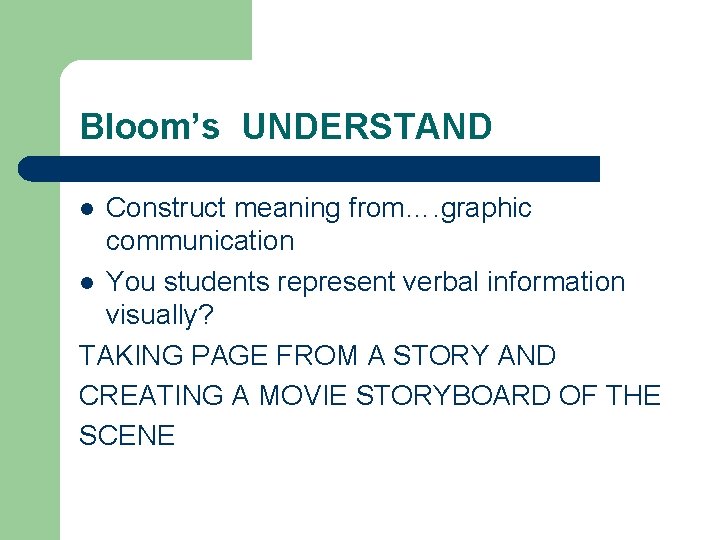 Bloom's UNDERSTAND

- Construct meaning from….graphic communication
- You students represent verbal information visually?

TAKING PAGE FROM A STORY AND CREATING A MOVIE STORYBOARD OF THE SCENE